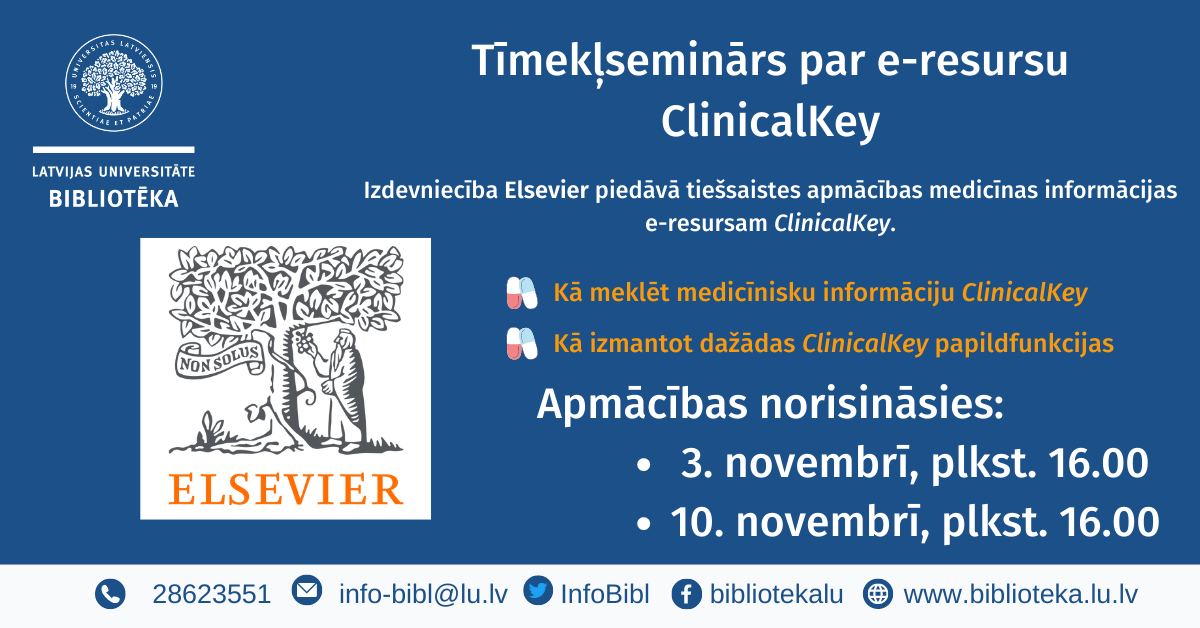 UNIVERSITAS LATVIENSIS
SCIENTIAE ET PATRIAE

LATVIJAS UNIVERSITĀTE
BIBLIOTĒKA

Tīmekļseminārs par e-resursu ClinicalKey

Izdevniecība Elsevier piedāvā tiešsaistes apmācības medicīnas informācijas e-resursam ClinicalKey.

NON SOLUS

ELSEVIER

Kā meklēt medicīnisku informāciju ClinicalKey

Kā izmantot dažādas ClinicalKey papildfunkcijas

Apmācības norisināsies:
• 3. novembrī, plkst. 16.00
• 10. novembrī, plkst. 16.00

28623551 info-bibl@lu.lv InfoBibl bibliotekalu www.biblioteka.lu.lv